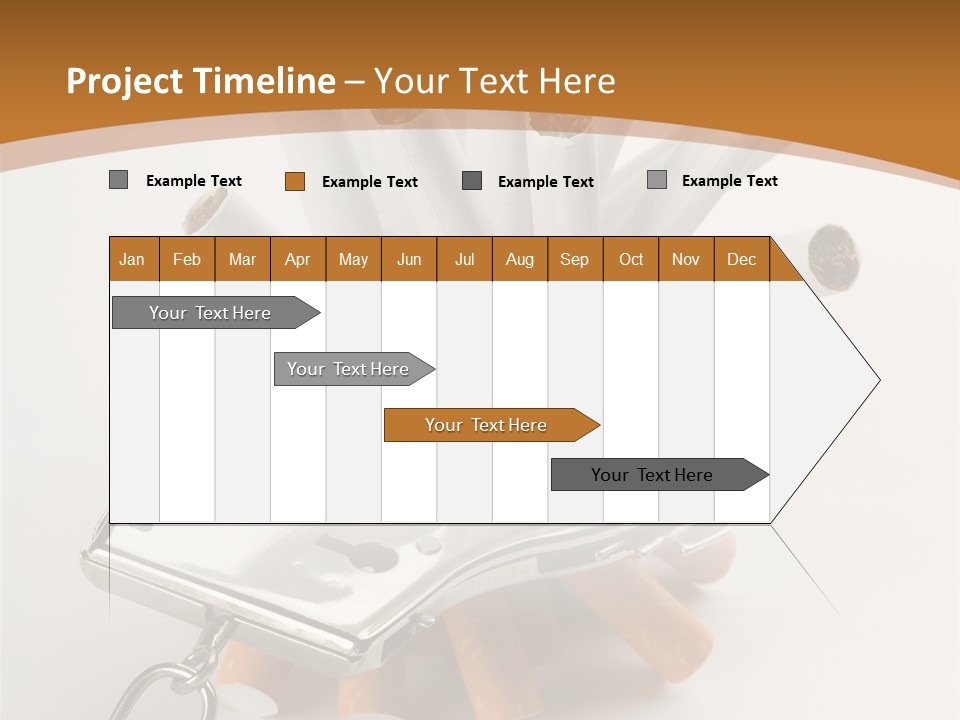 Project Timeline – Your Text Here

Example Text
Example Text
Example Text
Example Text

| Jan | Feb | Mar | Apr | May | Jun | Jul | Aug | Sep | Oct | Nov | Dec |
|---|---|---|---|---|---|---|---|---|---|---|---|

Your Text Here
Your Text Here
Your Text Here
Your Text Here